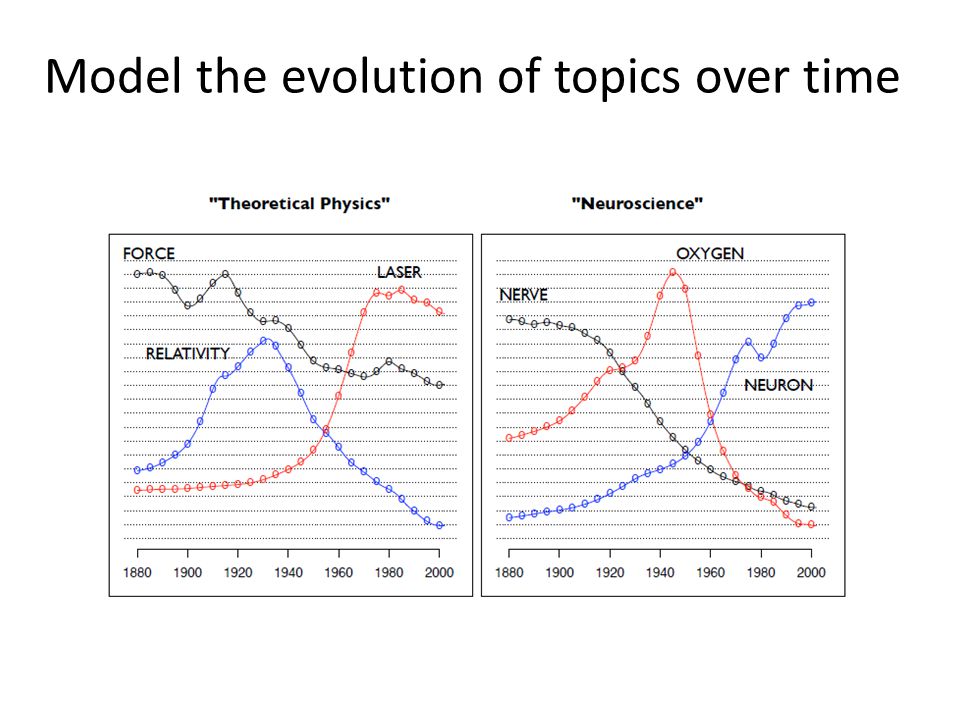 Model the evolution of topics over time

"Theoretical Physics"

FORCE

LASER

RELATIVITY

1880 1900 1920 1940 1960 1980 2000

"Neuroscience"

OXYGEN

NERVE

NEURON

1880 1900 1920 1940 1960 1980 2000